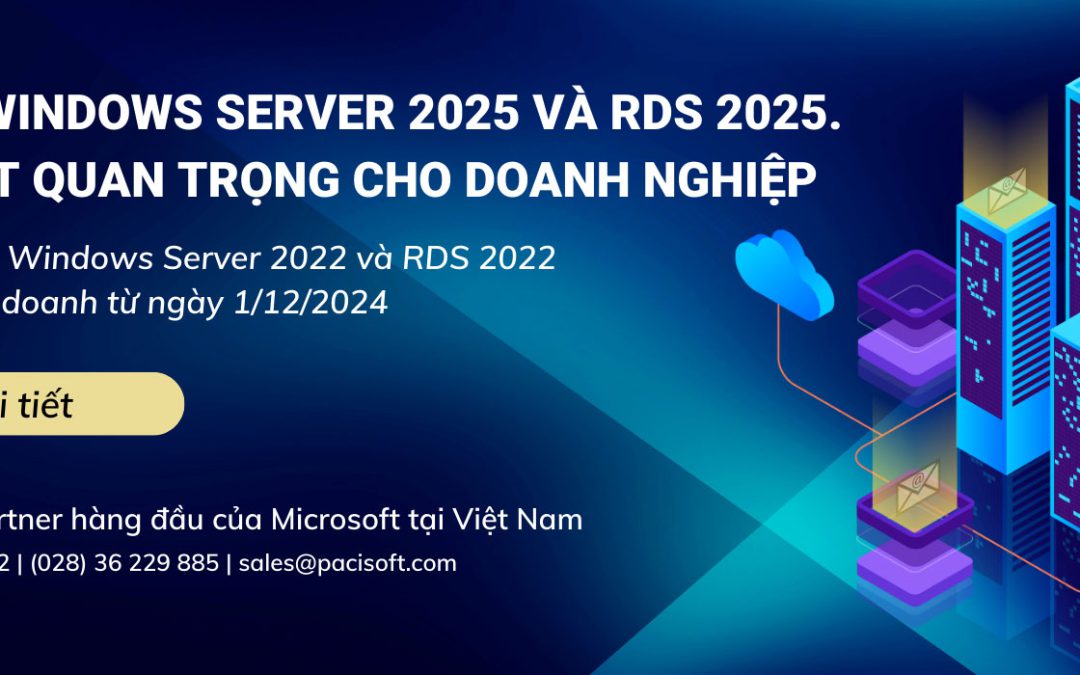 WINDOWS SERVER 2025 VÀ RDS 2025.
T QUAN TRỌNG CHO DOANH NGHIỆP

Windows Server 2022 và RDS 2022
doanh từ ngày 1/12/2024

i tiết

rtner hàng đầu của Microsoft tại Việt Nam
2 | (028) 36 229 885 | sales@pacisoft.com